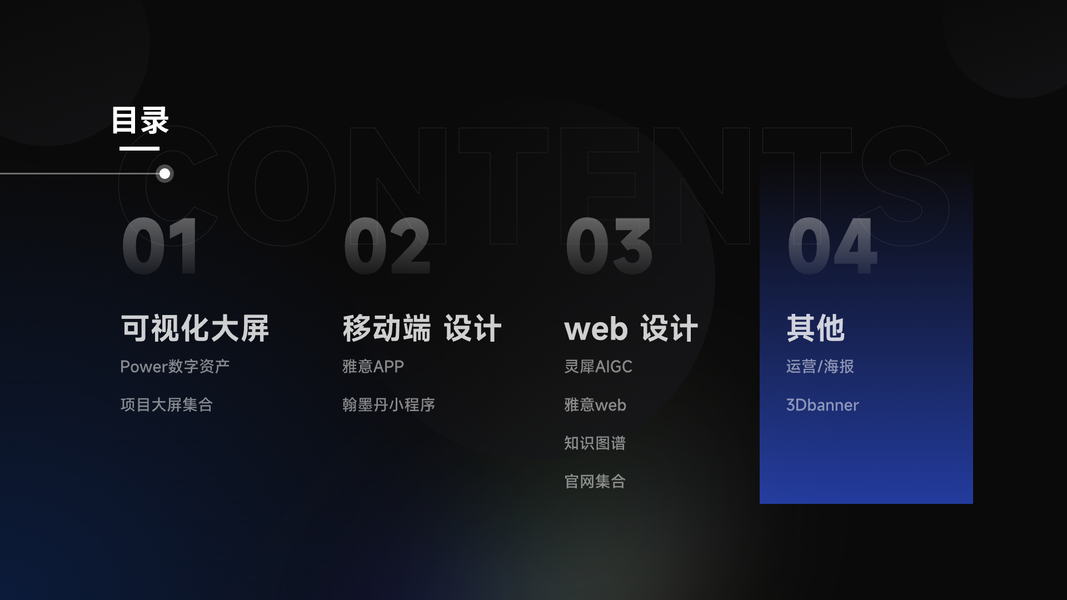 目录

CONTENTS

01
可视化大屏
Power数字资产
项目大屏集合

02
移动端 设计
雅意APP
翰墨丹小程序

03
web 设计
灵犀AIGC
雅意web
知识图谱
官网集合

04
其他
运营/海报
3Dbanner